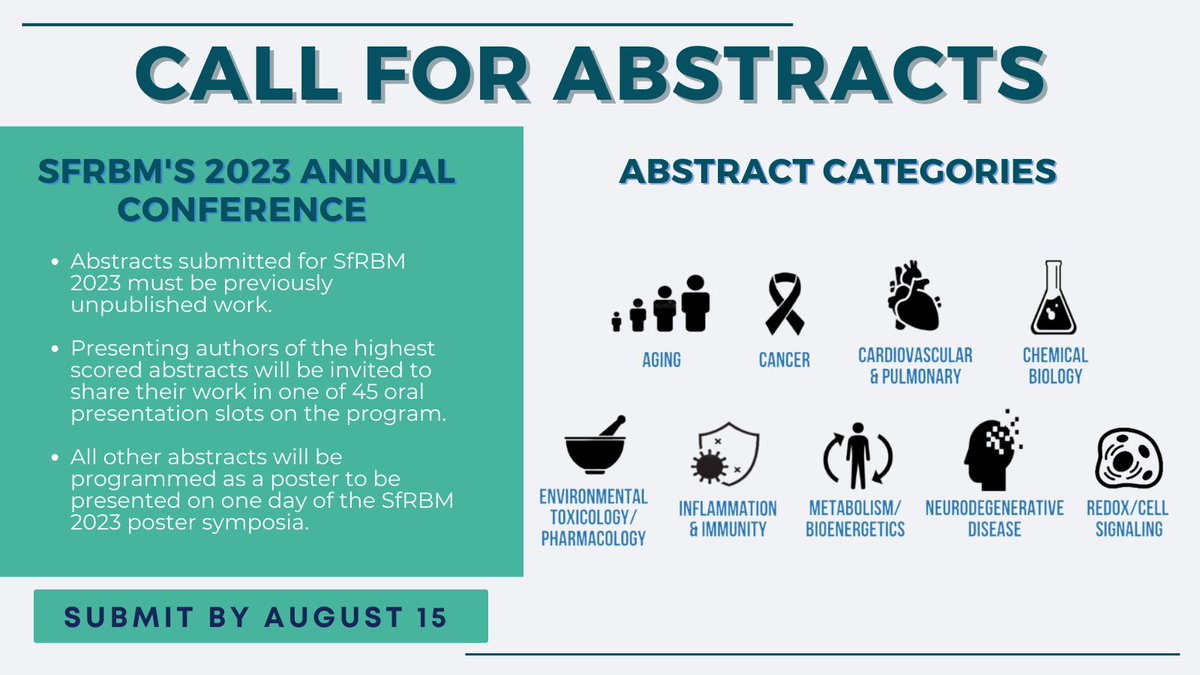 CALL FOR ABSTRACTS

SFRBM'S 2023 ANNUAL CONFERENCE

- Abstracts submitted for SfRBM 2023 must be previously unpublished work.
- Presenting authors of the highest scored abstracts will be invited to share their work in one of 45 oral presentation slots on the program.
- All other abstracts will be programmed as a poster to be presented on one day of the SfRBM 2023 poster symposia.

SUBMIT BY AUGUST 15

ABSTRACT CATEGORIES

AGING

CANCER

CARDIOVASCULAR & PULMONARY

CHEMICAL BIOLOGY

ENVIRONMENTAL TOXICOLOGY/ PHARMACOLOGY

INFLAMMATION & IMMUNITY

METABOLISM/ BIOENERGETICS

NEURODEGENERATIVE DISEASE

REDOX/CELL SIGNALING